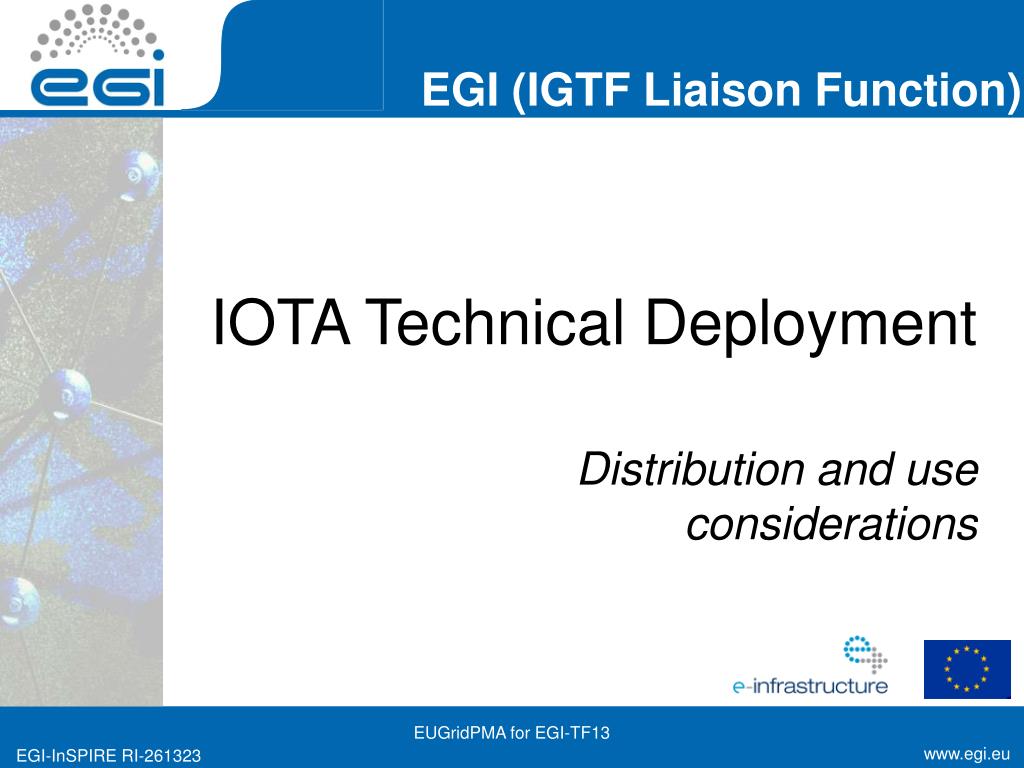 egi

EGI (IGTF Liaison Function)

IOTA Technical Deployment

Distribution and use considerations

e-infrastructure

EUGridPMA for EGI-TF13

EGI-InSPIRE RI-261323

www.egi.eu